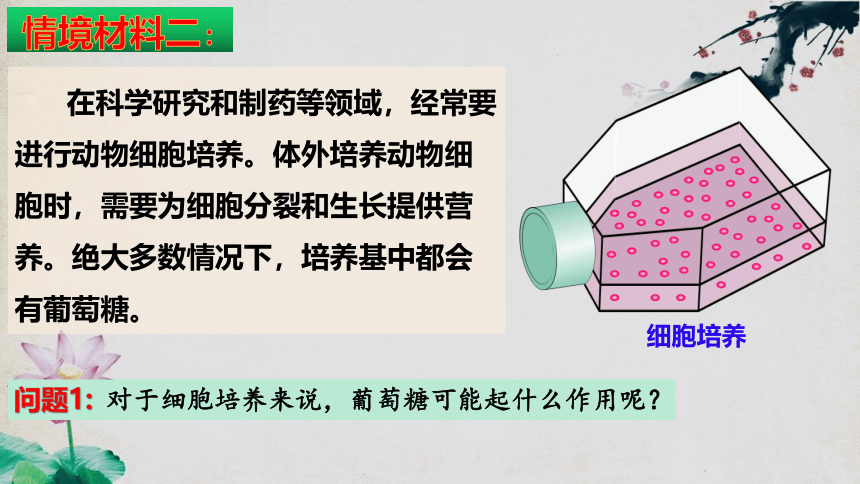 情境材料二：

在科学研究和制药等领域，经常要进行动物细胞培养。体外培养动物细胞时，需要为细胞分裂和生长提供营养。绝大多数情况下，培养基中都会有葡萄糖。

细胞培养

问题1：对于细胞培养来说，葡萄糖可能起什么作用呢？